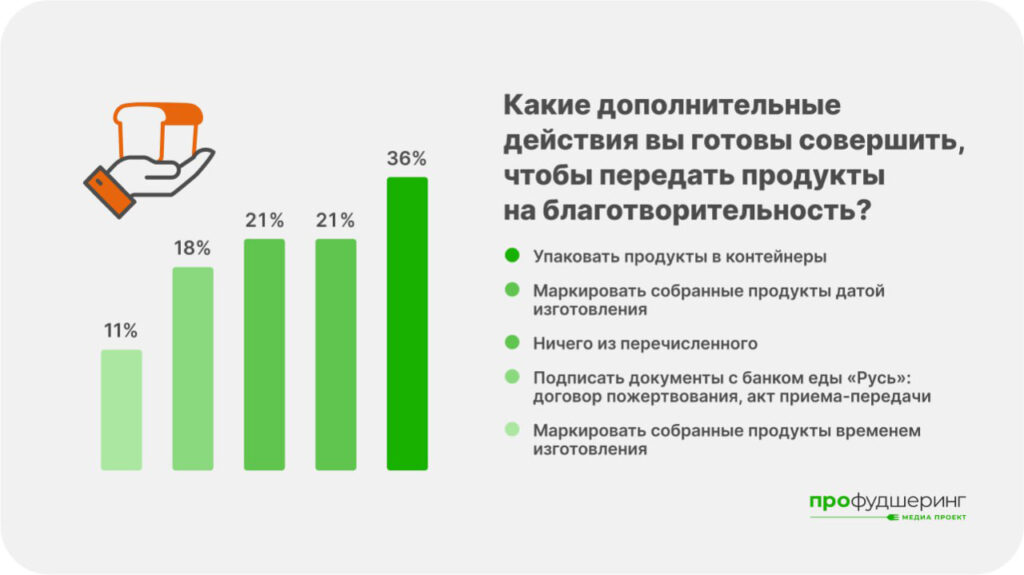 11%

18%

21%

21%

36%

Какие дополнительные действия вы готовы совершить, чтобы передать продукты на благотворительность?

Упаковать продукты в контейнеры

Маркировать собранные продукты датой изготовления

Ничего из перечисленного

Подписать документы с банком еды «Русь»: договор пожертвования, акт приема-передачи

Маркировать собранные продукты временем изготовления

профудшеринг
МЕДИА ПРОЕКТ